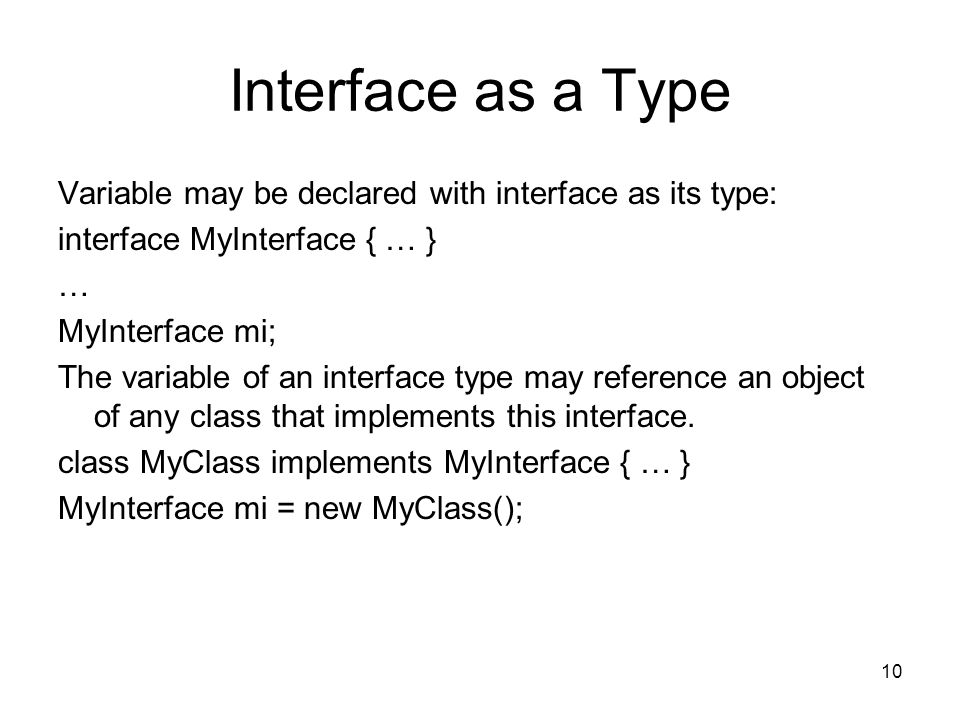 Interface as a Type

Variable may be declared with interface as its type:

interface MyInterface { … }

…

MyInterface mi;

The variable of an interface type may reference an object of any class that implements this interface.

class MyClass implements MyInterface { … }

MyInterface mi = new MyClass();

10